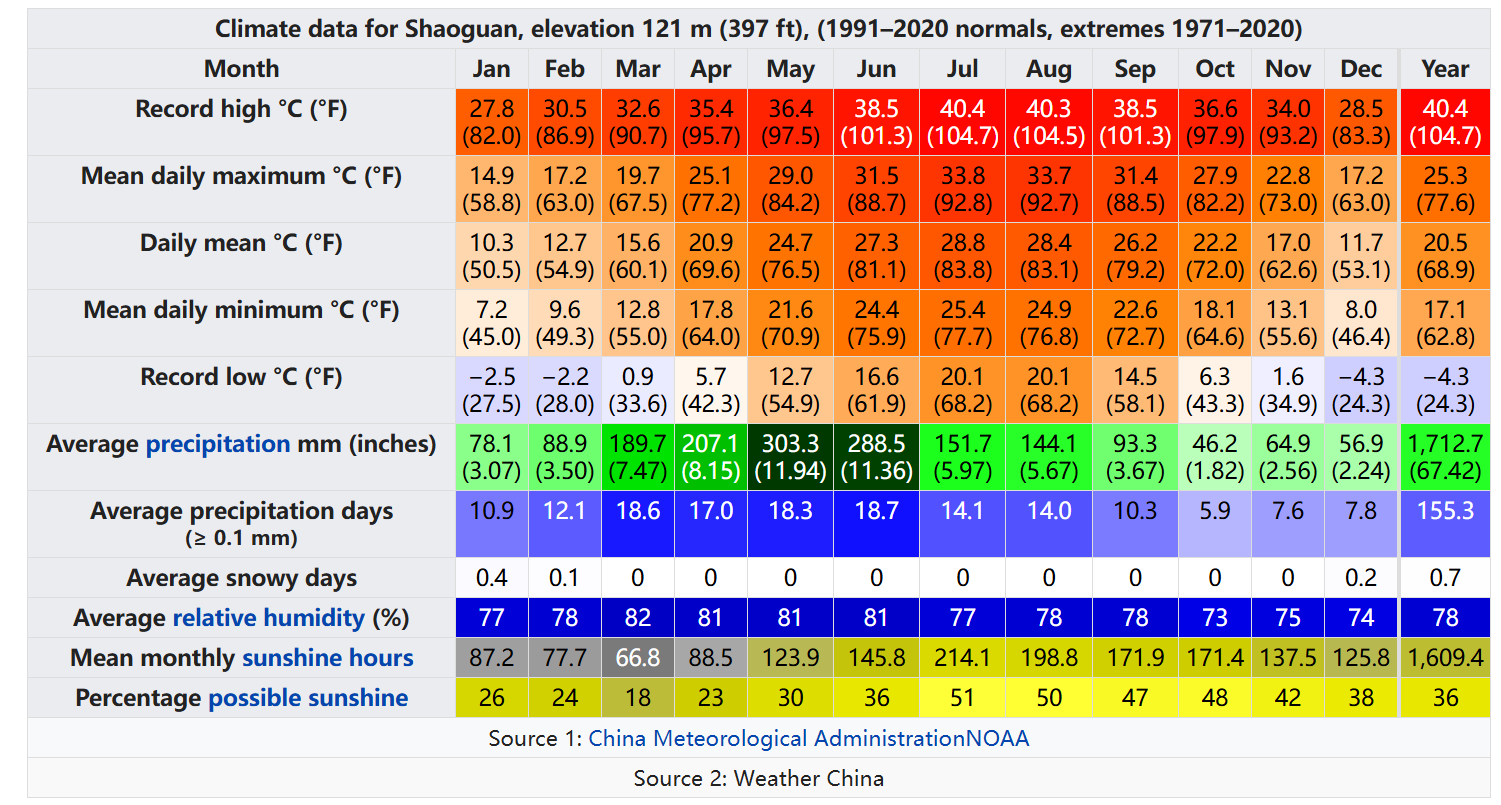 Climate data for Shaoguan, elevation 121 m (397 ft), (1991–2020 normals, extremes 1971–2020)

| Month | Jan | Feb | Mar | Apr | May | Jun | Jul | Aug | Sep | Oct | Nov | Dec | Year |
|---|---|---|---|---|---|---|---|---|---|---|---|---|---|
| Record high °C (°F) | 27.8 (82.0) | 30.5 (86.9) | 32.6 (90.7) | 35.4 (95.7) | 36.4 (97.5) | 38.5 (101.3) | 40.4 (104.7) | 40.3 (104.5) | 38.5 (101.3) | 36.6 (97.9) | 34.0 (93.2) | 28.5 (83.3) | 40.4 (104.7) |
| Mean daily maximum °C (°F) | 14.9 (58.8) | 17.2 (63.0) | 19.7 (67.5) | 25.1 (77.2) | 29.0 (84.2) | 31.5 (88.7) | 33.8 (92.8) | 33.7 (92.7) | 31.4 (88.5) | 27.9 (82.2) | 22.8 (73.0) | 17.2 (63.0) | 25.3 (77.6) |
| Daily mean °C (°F) | 10.3 (50.5) | 12.7 (54.9) | 15.6 (60.1) | 20.9 (69.6) | 24.7 (76.5) | 27.3 (81.1) | 28.8 (83.8) | 28.4 (83.1) | 26.2 (79.2) | 22.2 (72.0) | 17.0 (62.6) | 11.7 (53.1) | 20.5 (68.9) |
| Mean daily minimum °C (°F) | 7.2 (45.0) | 9.6 (49.3) | 12.8 (55.0) | 17.8 (64.0) | 21.6 (70.9) | 24.4 (75.9) | 25.4 (77.7) | 24.9 (76.8) | 22.6 (72.7) | 18.1 (64.6) | 13.1 (55.6) | 8.0 (46.4) | 17.1 (62.8) |
| Record low °C (°F) | −2.5 (27.5) | −2.2 (28.0) | 0.9 (33.6) | 5.7 (42.3) | 12.7 (54.9) | 16.6 (61.9) | 20.1 (68.2) | 20.1 (68.2) | 14.5 (58.1) | 6.3 (43.3) | 1.6 (34.9) | −4.3 (24.3) | −4.3 (24.3) |
| Average precipitation mm (inches) | 78.1 (3.07) | 88.9 (3.50) | 189.7 (7.47) | 207.1 (8.15) | 303.3 (11.94) | 288.5 (11.36) | 151.7 (5.97) | 144.1 (5.67) | 93.3 (3.67) | 46.2 (1.82) | 64.9 (2.56) | 56.9 (2.24) | 1,712.7 (67.42) |
| Average precipitation days (≥ 0.1 mm) | 10.9 | 12.1 | 18.6 | 17.0 | 18.3 | 18.7 | 14.1 | 14.0 | 10.3 | 5.9 | 7.6 | 7.8 | 155.3 |
| Average snowy days | 0.4 | 0.1 | 0 | 0 | 0 | 0 | 0 | 0 | 0 | 0 | 0 | 0.2 | 0.7 |
| Average relative humidity (%) | 77 | 78 | 82 | 81 | 81 | 81 | 77 | 78 | 78 | 73 | 75 | 74 | 78 |
| Mean monthly sunshine hours | 87.2 | 77.7 | 66.8 | 88.5 | 123.9 | 145.8 | 214.1 | 198.8 | 171.9 | 171.4 | 137.5 | 125.8 | 1,609.4 |
| Percentage possible sunshine | 26 | 24 | 18 | 23 | 30 | 36 | 51 | 50 | 47 | 48 | 42 | 38 | 36 |

Source 1: China Meteorological AdministrationNOAA

Source 2: Weather China